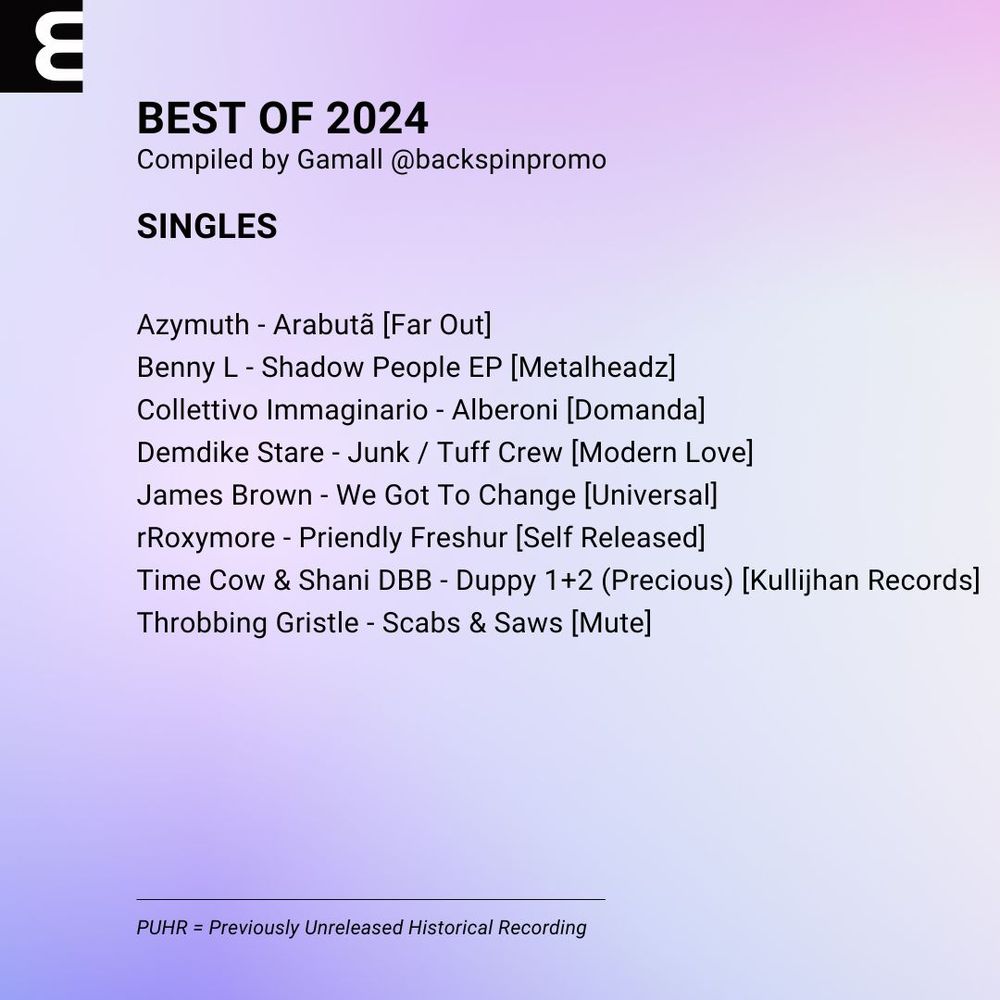 BEST OF 2024
Compiled by Gamall @backspinpromo

SINGLES

Azymuth - Arabutã [Far Out]
Benny L - Shadow People EP [Metalheadz]
Collettivo Immaginario - Alberoni [Domanda]
Demdike Stare - Junk / Tuff Crew [Modern Love]
James Brown - We Got To Change [Universal]
rRoxymore - Priendly Freshur [Self Released]
Time Cow & Shani DBB - Duppy 1+2 (Precious) [Kullijhan Records]
Throbbing Gristle - Scabs & Saws [Mute]

PUHR = Previously Unreleased Historical Recording